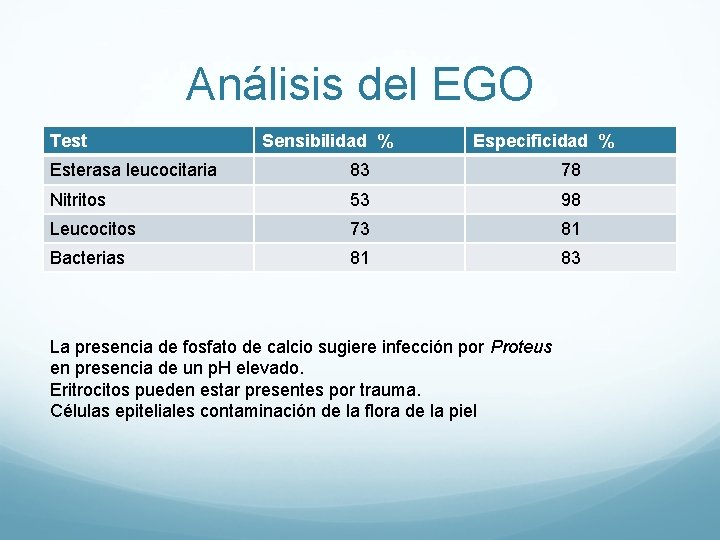 Análisis del EGO

| Test | Sensibilidad % | Especificidad % |
|---|---|---|
| Esterasa leucocitaria | 83 | 78 |
| Nitritos | 53 | 98 |
| Leucocitos | 73 | 81 |
| Bacterias | 81 | 83 |

La presencia de fosfato de calcio sugiere infección por Proteus en presencia de un pH elevado.
Eritrocitos pueden estar presentes por trauma.
Células epiteliales contaminación de la flora de la piel